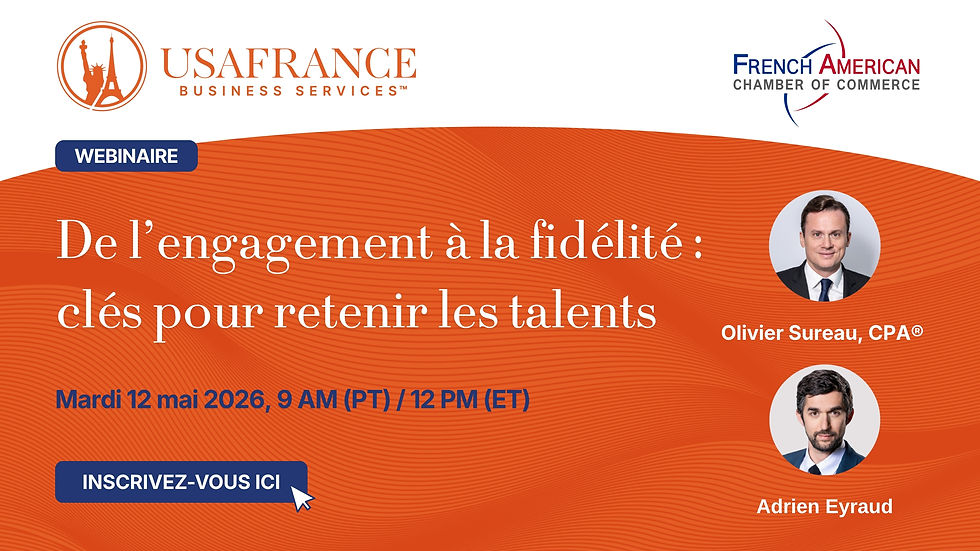 USAFRANCE
BUSINESS SERVICES™

FRENCH AMERICAN
CHAMBER OF COMMERCE

WEBINAIRE

De l'engagement à la fidélité : clés pour retenir les talents

Mardi 12 mai 2026, 9 AM (PT) / 12 PM (ET)

INSCRIVEZ-VOUS ICI

Olivier Sureau, CPA®

Adrien Eyraud